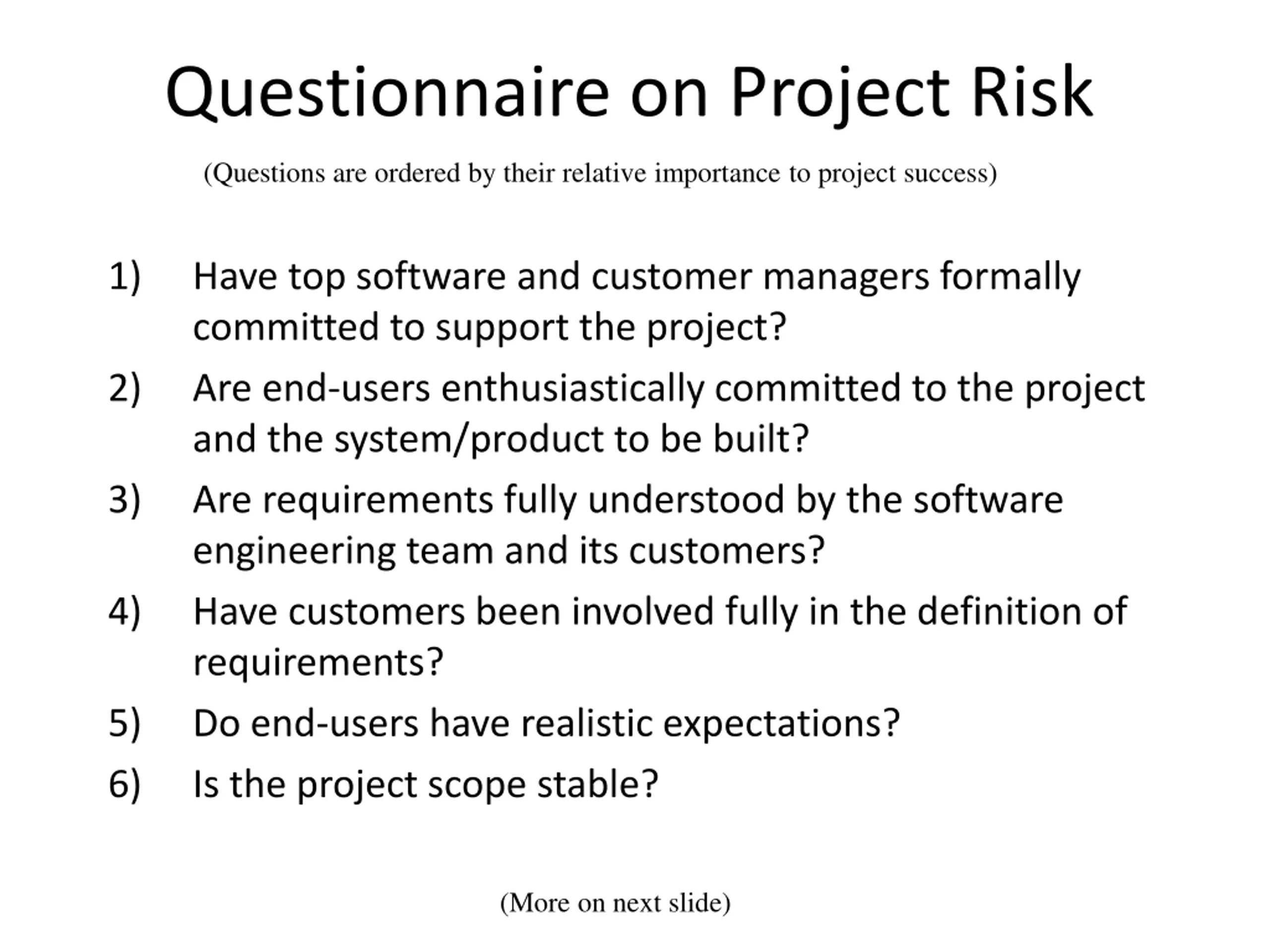 Questionnaire on Project Risk

(Questions are ordered by their relative importance to project success)

1) Have top software and customer managers formally committed to support the project?

2) Are end-users enthusiastically committed to the project and the system/product to be built?

3) Are requirements fully understood by the software engineering team and its customers?

4) Have customers been involved fully in the definition of requirements?

5) Do end-users have realistic expectations?

6) Is the project scope stable?

(More on next slide)